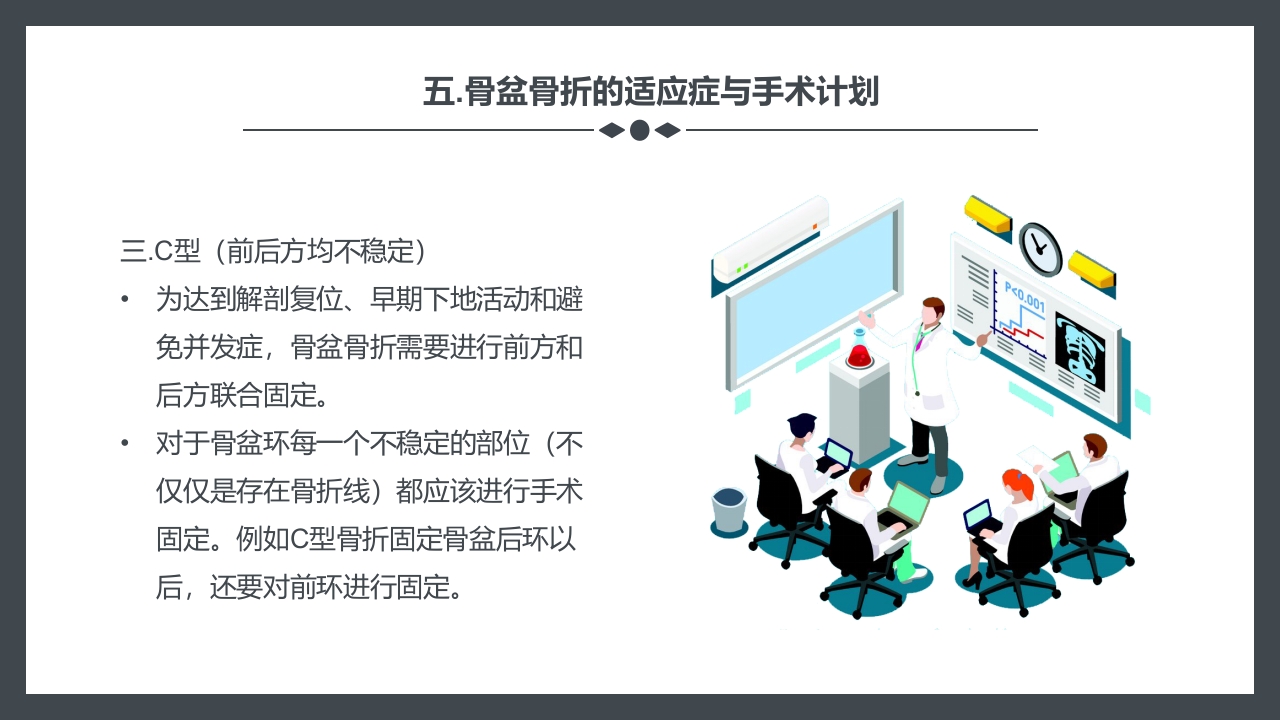 五.骨盆骨折的适应症与手术计划

三.C型（前后方均不稳定）

• 为达到解剖复位、早期下地活动和避免并发症，骨盆骨折需要进行前方和后方联合固定。

• 对于骨盆环每一个不稳定的部位（不仅仅是存在骨折线）都应该进行手术固定。例如C型骨折固定骨盆后环以后，还要对前环进行固定。

P<0.001